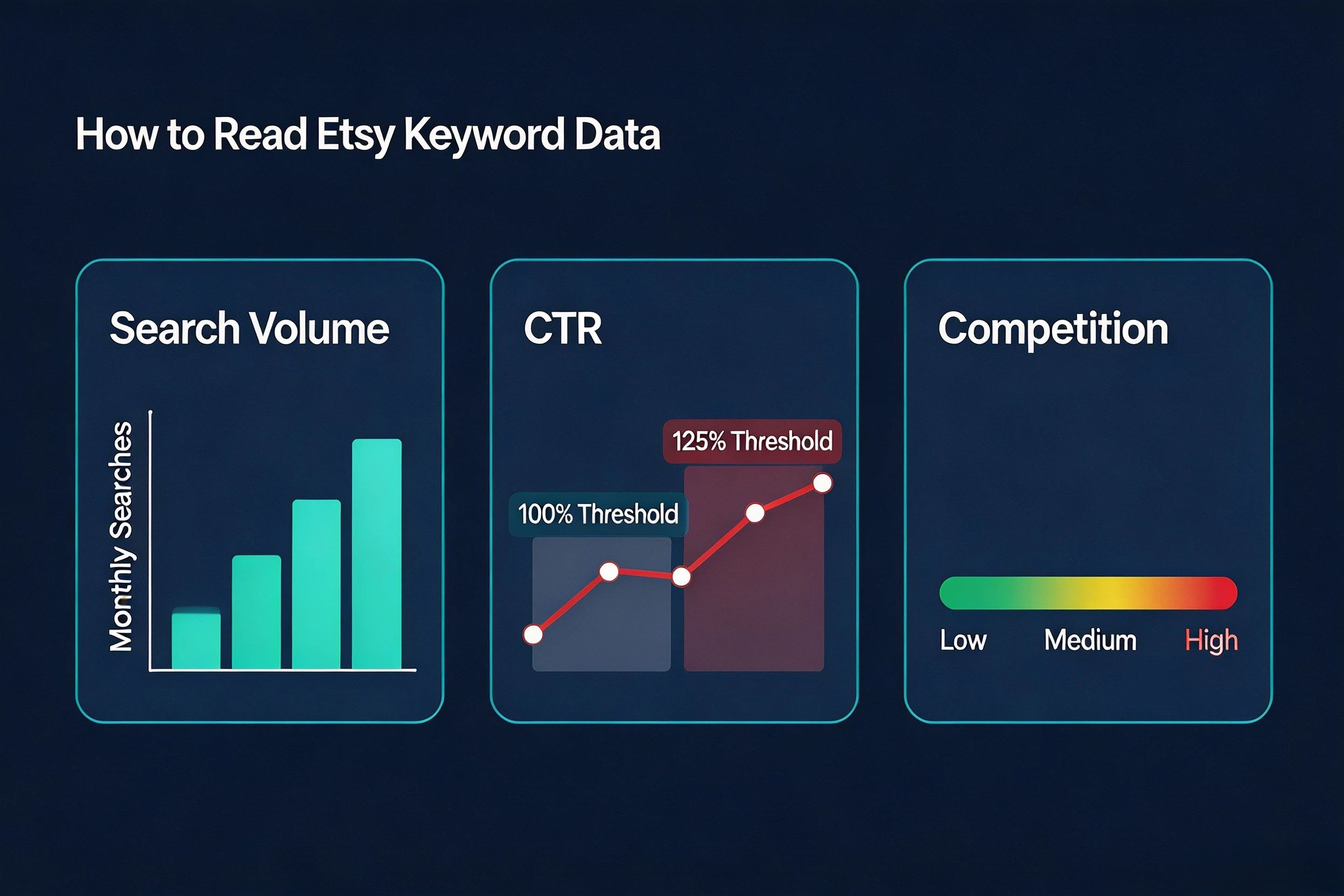 How to Read Etsy Keyword Data

Search Volume

Monthly Searches

CTR

125% Threshold

100% Threshold

Competition

Low Medium High